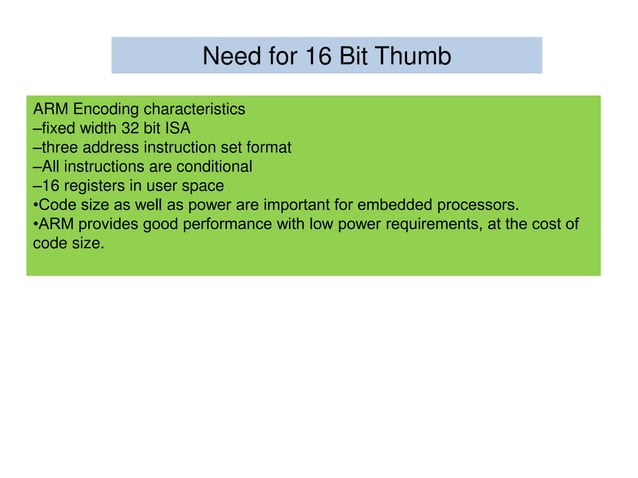 Need for 16 Bit Thumb

ARM Encoding characteristics
–fixed width 32 bit ISA
–three address instruction set format
–All instructions are conditional
–16 registers in user space
•Code size as well as power are important for embedded processors.
•ARM provides good performance with low power requirements, at the cost of code size.